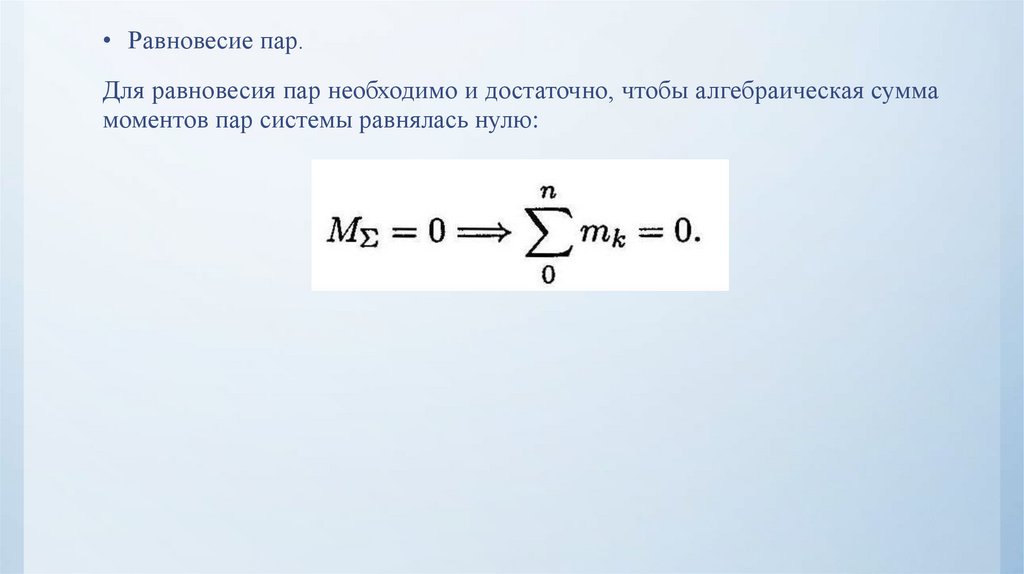 • Равновесие пар.

Для равновесия пар необходимо и достаточно, чтобы алгебраическая сумма моментов пар системы равнялась нулю:

$M_{\Sigma} = 0 \Longrightarrow \sum_{0}^{n} m_k = 0.$